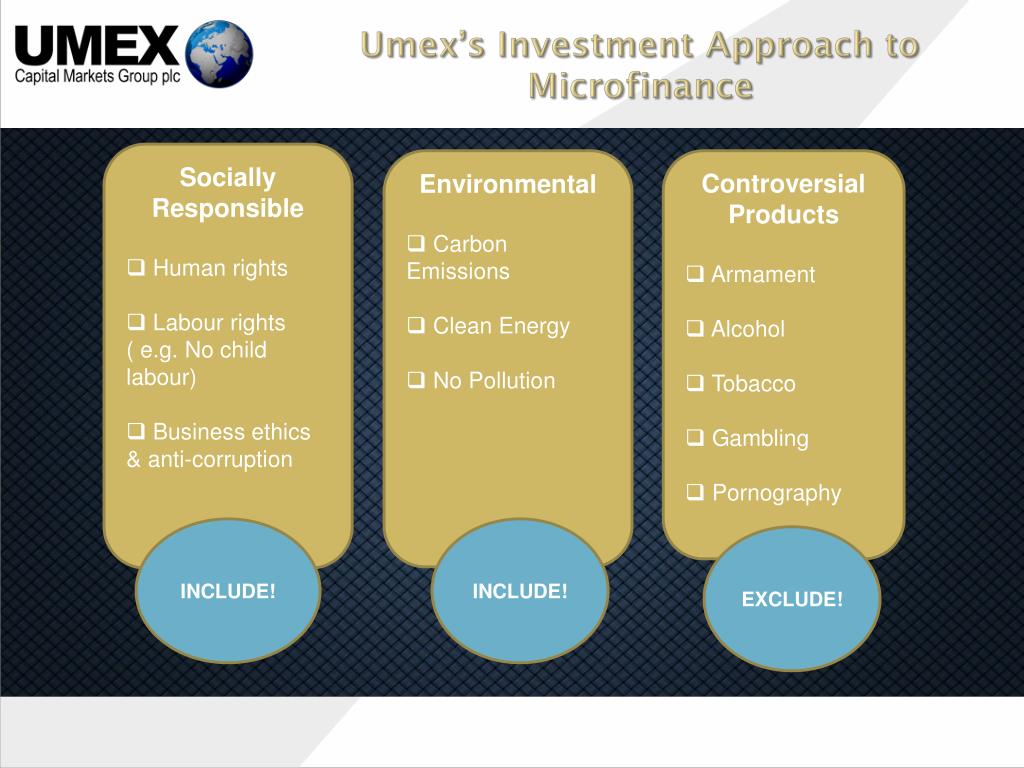 UMEX
Capital Markets Group plc

Umex's Investment Approach to Microfinance

Socially Responsible

❑ Human rights

❑ Labour rights ( e.g. No child labour)

❑ Business ethics & anti-corruption

INCLUDE!

Environmental

❑ Carbon Emissions

❑ Clean Energy

❑ No Pollution

INCLUDE!

Controversial Products

❑ Armament

❑ Alcohol

❑ Tobacco

❑ Gambling

❑ Pornography

EXCLUDE!